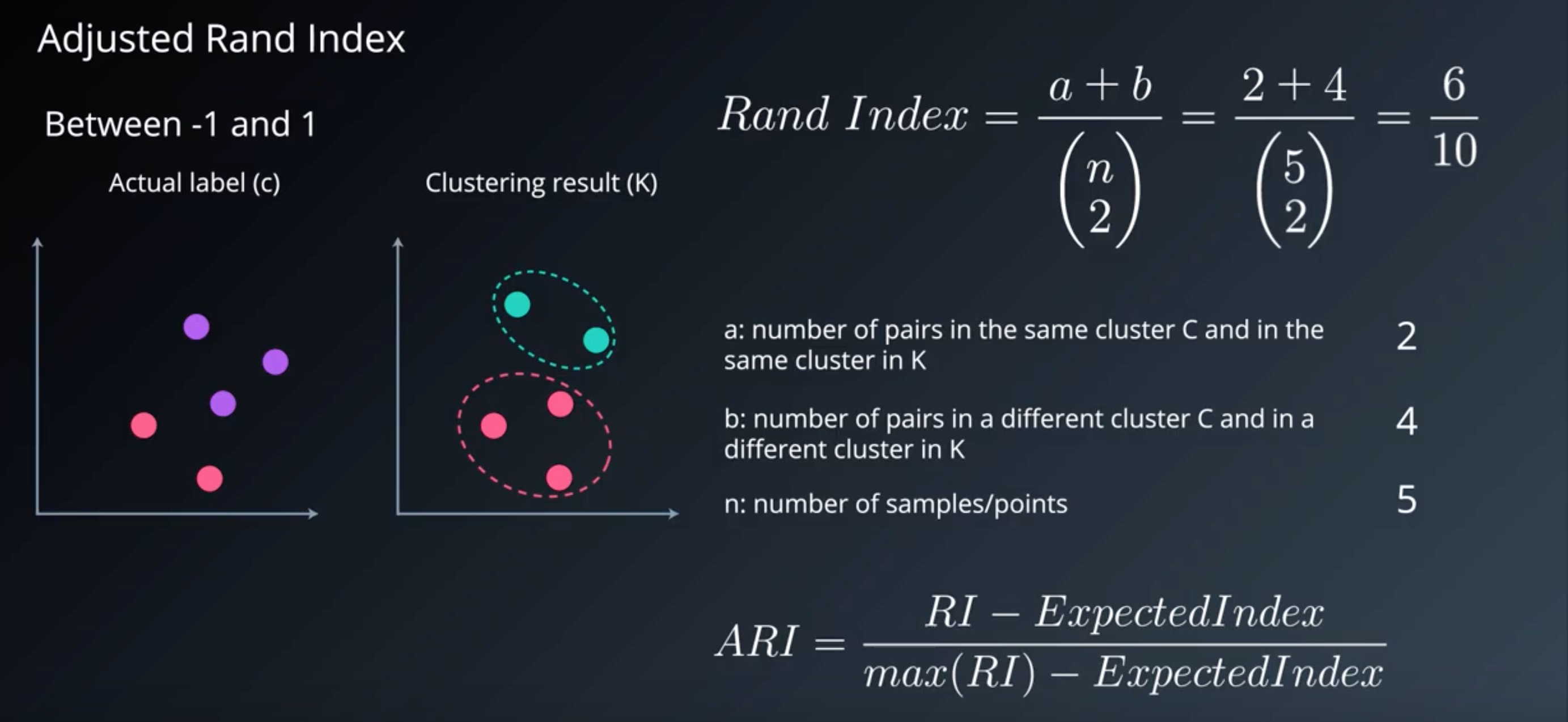 Adjusted Rand Index

Between -1 and 1

Actual label (c)

Clustering result (K)

$Rand\ Index = \frac{a+b}{\binom{n}{2}} = \frac{2+4}{\binom{5}{2}} = \frac{6}{10}$

a: number of pairs in the same cluster C and in the same cluster in K 2

b: number of pairs in a different cluster C and in a different cluster in K 4

n: number of samples/points 5

$ARI = \frac{RI - ExpectedIndex}{max(RI) - ExpectedIndex}$